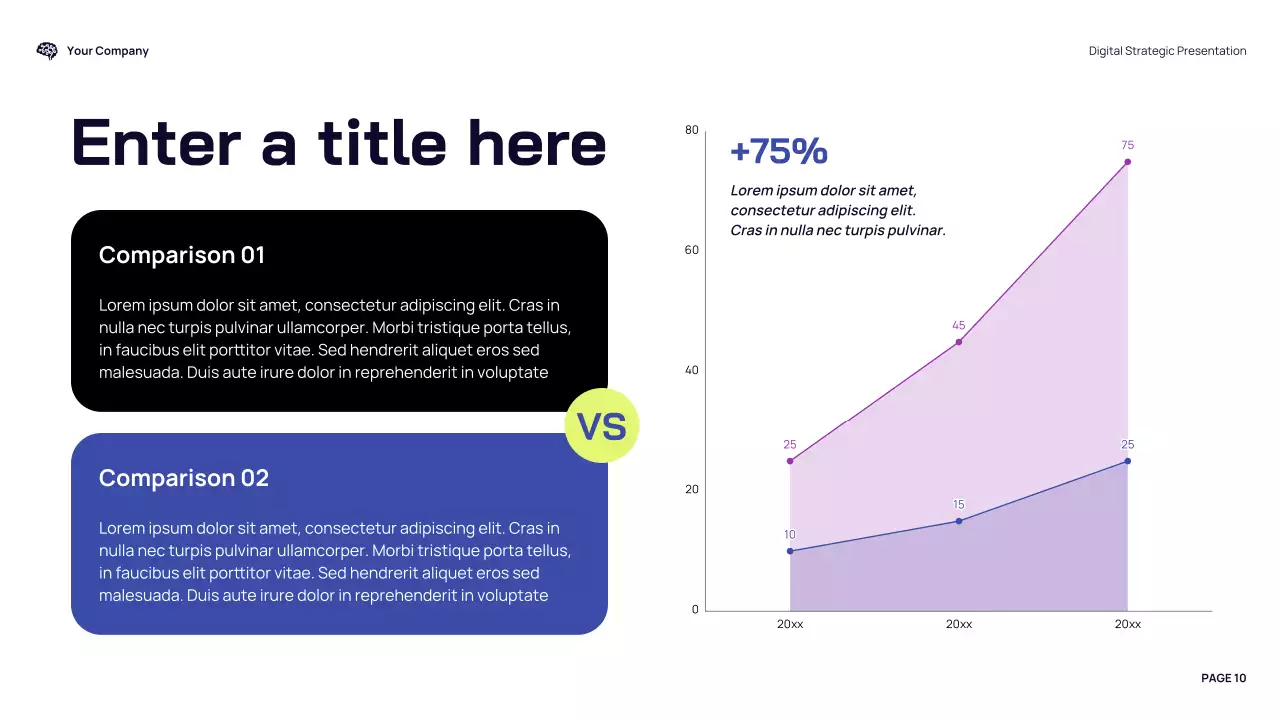 Your Company

Digital Strategic Presentation

Enter a title here

Comparison 01

Lorem ipsum dolor sit amet, consectetur adipiscing elit. Cras in nulla nec turpis pulvinar ullamcorper. Morbi tristique porta tellus, in faucibus elit porttitor vitae. Sed hendrerit aliquet eros sed malesuada. Duis aute irure dolor in reprehenderit in voluptate

VS

Comparison 02

Lorem ipsum dolor sit amet, consectetur adipiscing elit. Cras in nulla nec turpis pulvinar ullamcorper. Morbi tristique porta tellus, in faucibus elit porttitor vitae. Sed hendrerit aliquet eros sed malesuada. Duis aute irure dolor in reprehenderit in voluptate

+75%

Lorem ipsum dolor sit amet, consectetur adipiscing elit. Cras in nulla nec turpis pulvinar.

80
60
40
20
0

75
45
25
25
15
10

20xx
20xx
20xx

PAGE 10